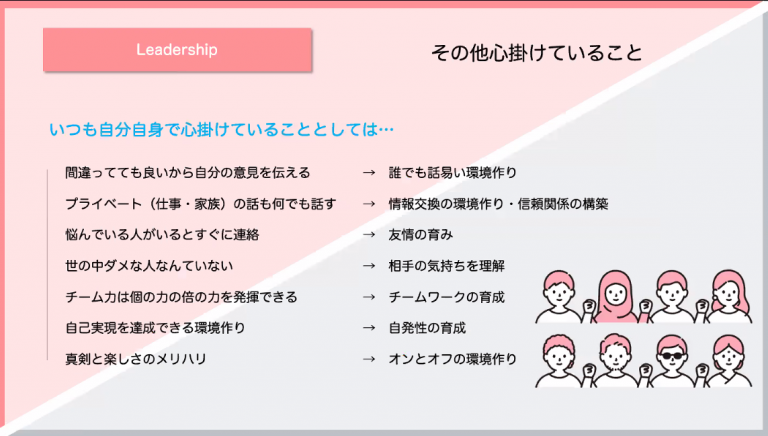 Leadership

その他心掛けていること

いつも自分自身で心掛けていることとしては…

間違ってても良いから自分の意見を伝える → 誰でも話易い環境作り

プライベート（仕事・家族）の話も何でも話す → 情報交換の環境作り・信頼関係の構築

悩んでいる人がいるとすぐに連絡 → 友情の育み

世の中ダメな人なんていない → 相手の気持ちを理解

チーム力は個の力の倍の力を発揮できる → チームワークの育成

自己実現を達成できる環境作り → 自発性の育成

真剣と楽しさのメリハリ → オンとオフの環境作り